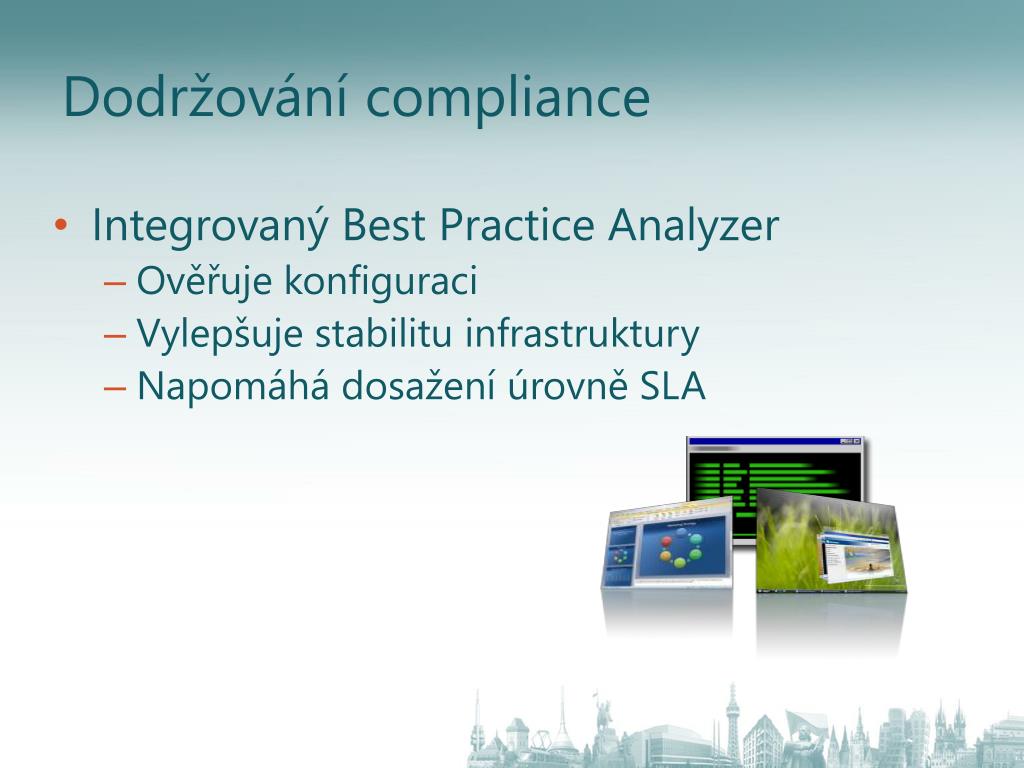 Dodržování compliance

• Integrovaný Best Practice Analyzer
  – Ověřuje konfiguraci
  – Vylepšuje stabilitu infrastruktury
  – Napomáhá dosažení úrovně SLA